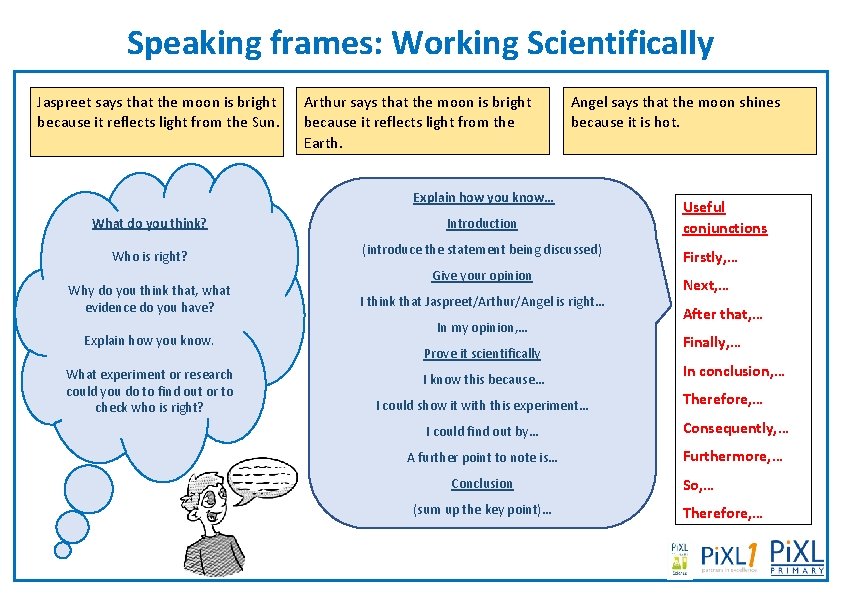 Speaking frames: Working Scientifically

Jaspreet says that the moon is bright because it reflects light from the Sun.

Arthur says that the moon is bright because it reflects light from the Earth.

Angel says that the moon shines because it is hot.

What do you think?

Who is right?

Why do you think that, what evidence do you have?

Explain how you know.

What experiment or research could you do to find out or to check who is right?

Explain how you know…

Introduction

(introduce the statement being discussed)

Give your opinion

I think that Jaspreet/Arthur/Angel is right…

In my opinion,…

Prove it scientifically

I know this because…

I could show it with this experiment…

I could find out by…

A further point to note is…

Conclusion

(sum up the key point)…

Useful conjunctions

Firstly,…

Next,…

After that,…

Finally,…

In conclusion,…

Therefore,…

Consequently,…

Furthermore,…

So,…

Therefore,…

PiXL PiXL1 PiXL PRIMARY